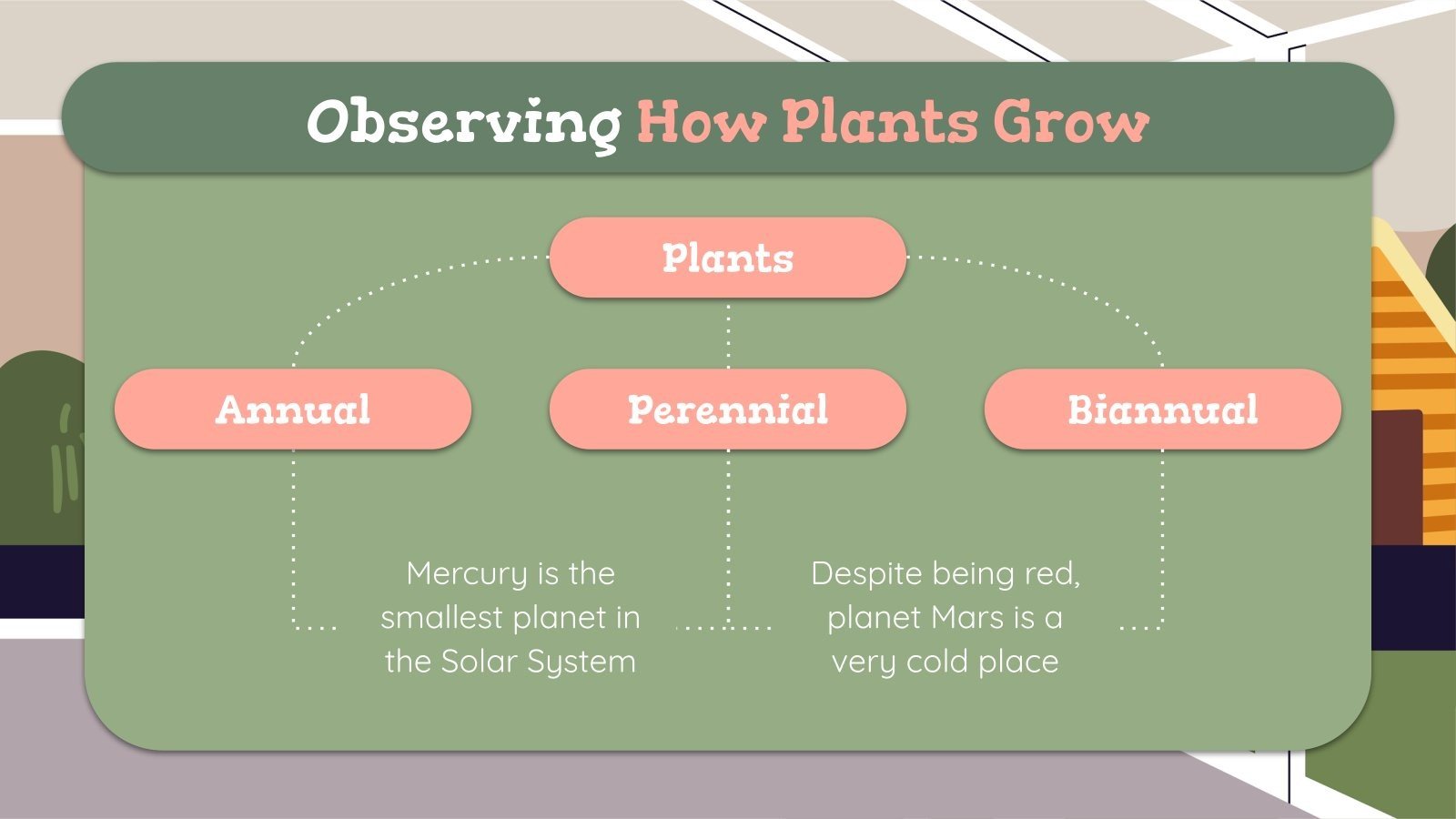 Observing How Plants Grow

Plants

Annual

Perennial

Biannual

Mercury is the smallest planet in the Solar System

Despite being red, planet Mars is a very cold place